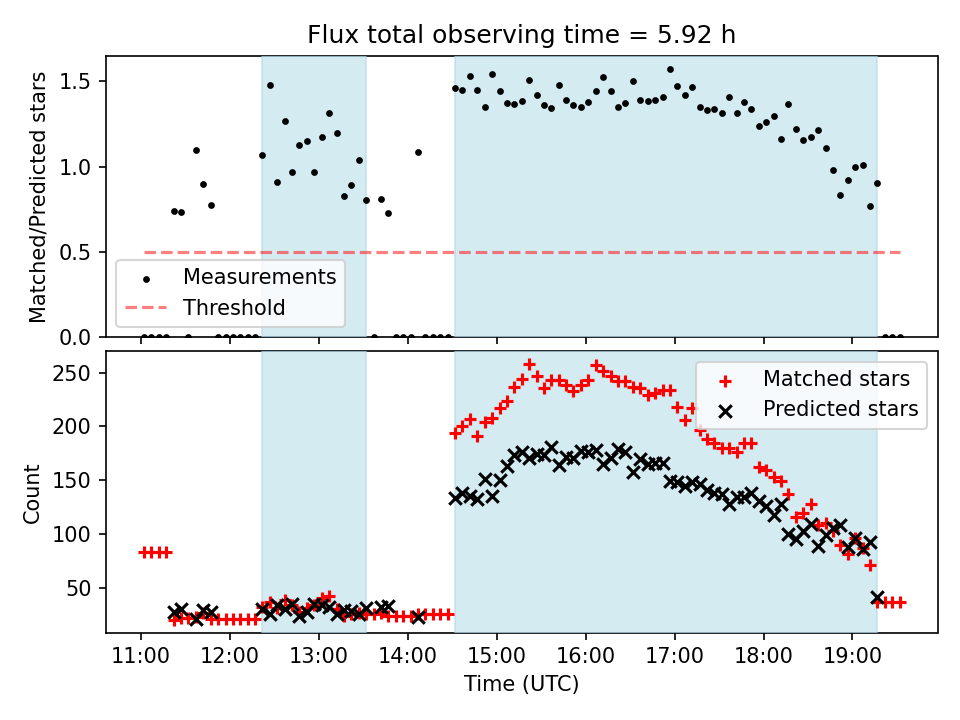 Flux total observing time = 5.92 h

Matched/Predicted stars

1.5
1.0
0.5
0.0

Measurements
Threshold

Count

250
200
150
100
50

Matched stars
Predicted stars

11:00 12:00 13:00 14:00 15:00 16:00 17:00 18:00 19:00

Time (UTC)